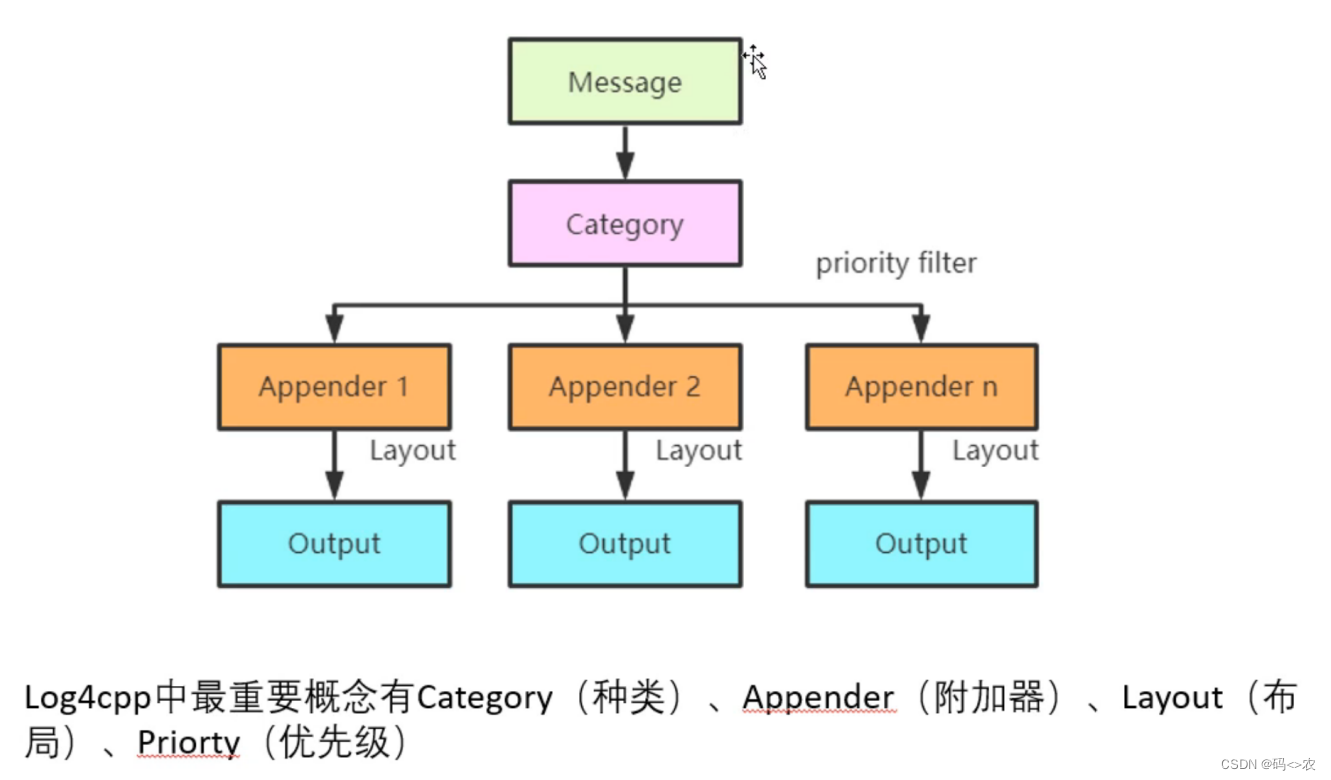 Message

Category

priority filter

Appender 1

Appender 2

Appender n

Layout

Layout

Layout

Output

Output

Output

Log4cpp中最重要概念有Category（种类）、Appender（附加器）、Layout（布局）、Priorty（优先级）

CSDN @码<>农